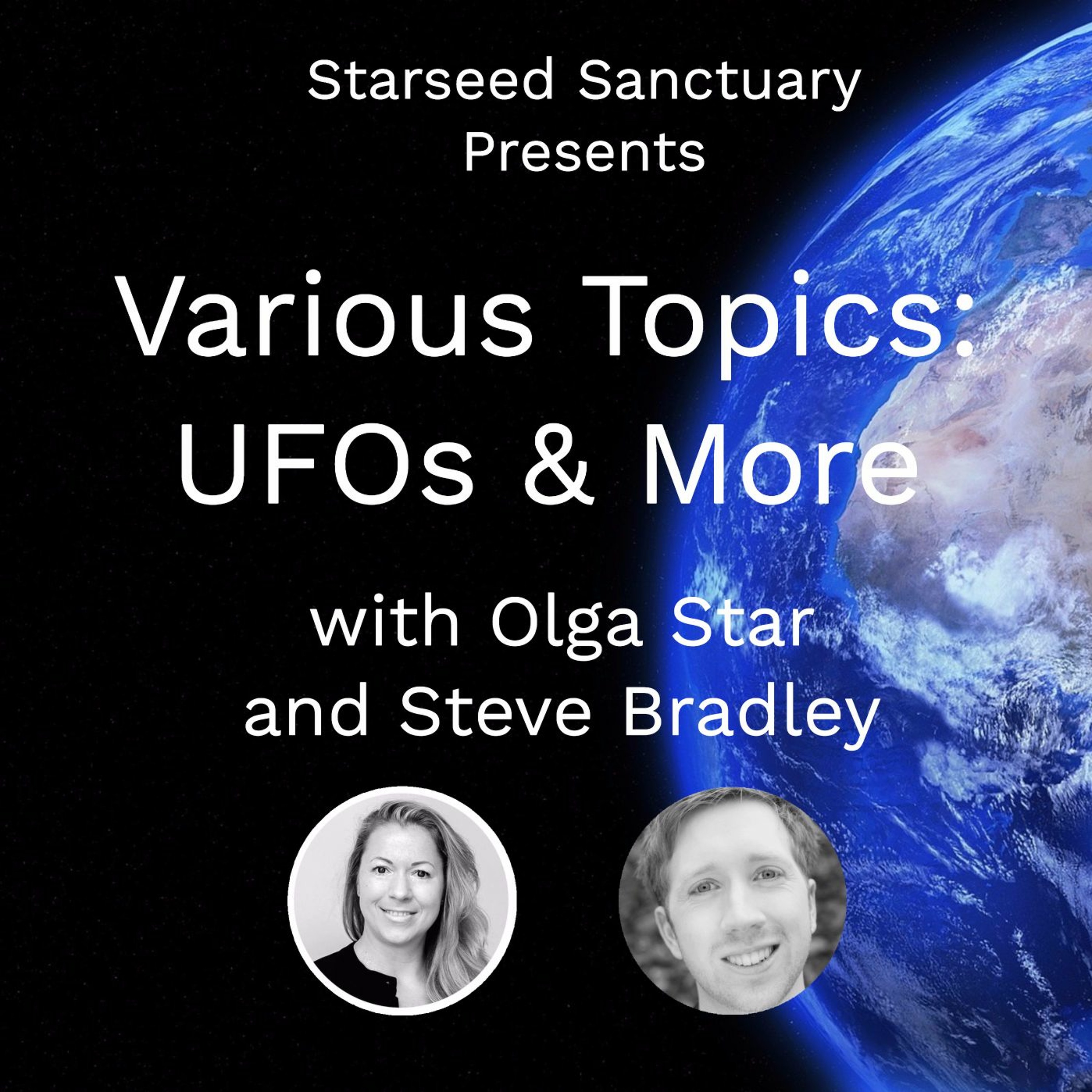 Starseed Sanctuary
Presents

Various Topics:
UFOs & More

with Olga Star
and Steve Bradley